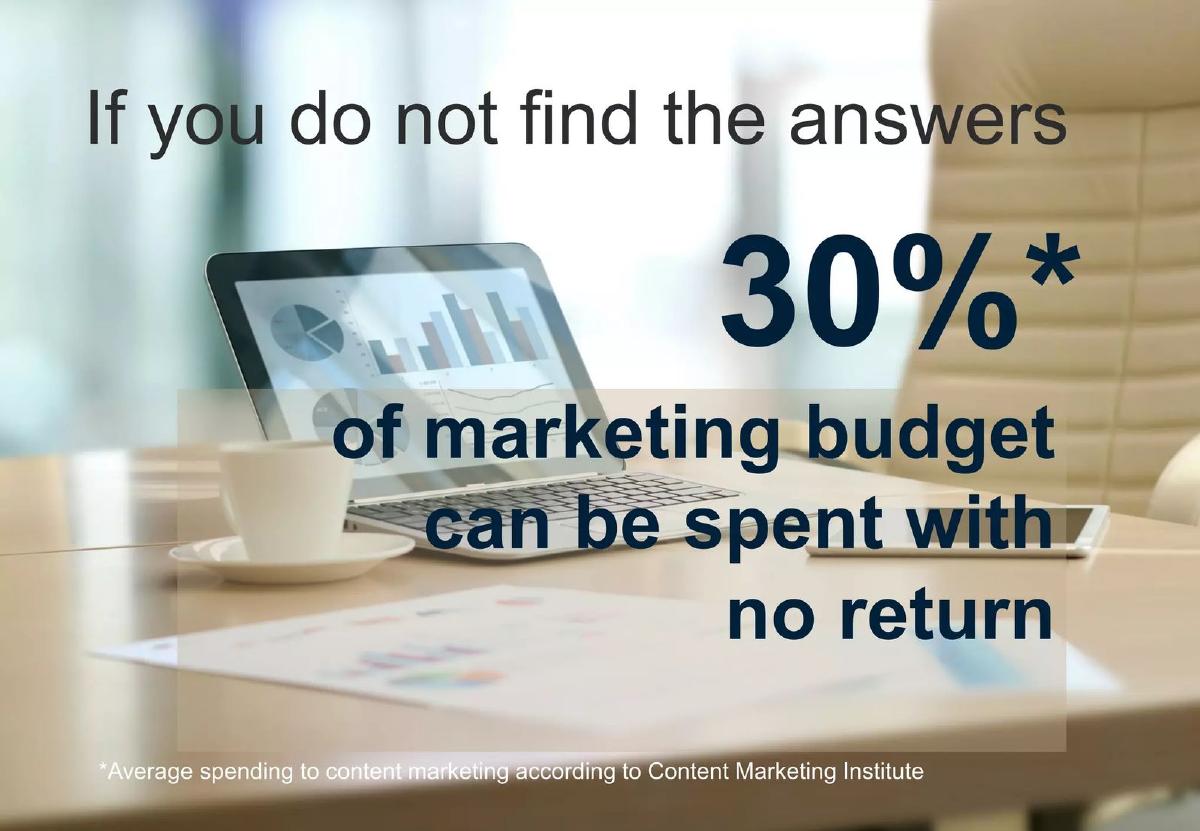 If you do not find the answers

30%*

of marketing budget can be spent with no return

*Average spending to content marketing according to Content Marketing Institute